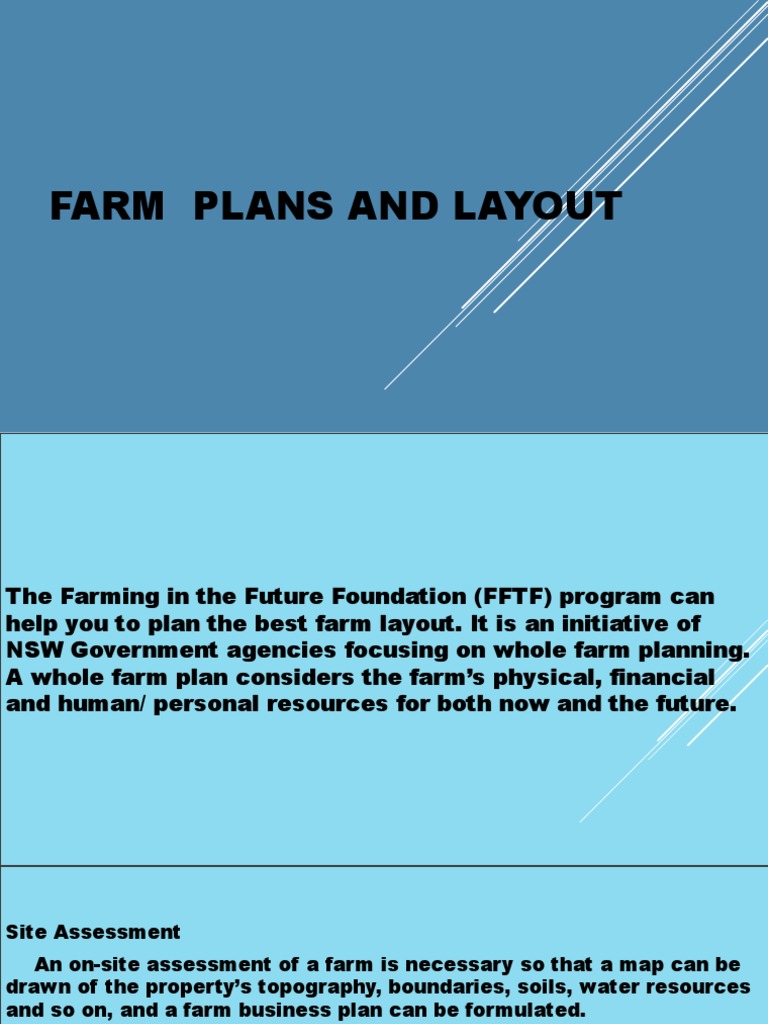 FARM PLANS AND LAYOUT

The Farming in the Future Foundation (FFTF) program can help you to plan the best farm layout. It is an initiative of NSW Government agencies focusing on whole farm planning. A whole farm plan considers the farm's physical, financial and human/ personal resources for both now and the future.

Site Assessment

An on-site assessment of a farm is necessary so that a map can be drawn of the property's topography, boundaries, soils, water resources and so on, and a farm business plan can be formulated.